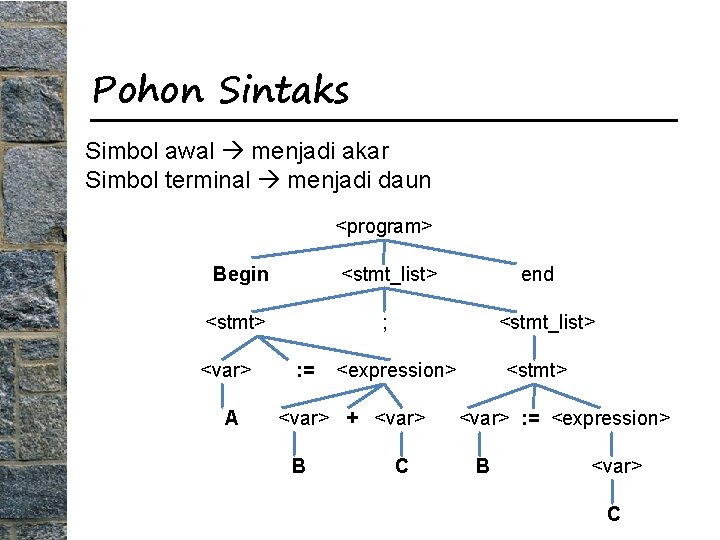 Pohon Sintaks

Simbol awal → menjadi akar
Simbol terminal → menjadi daun

<program>

Begin <stmt_list> end

<stmt> ; <stmt_list>

<var> := <expression> <stmt>

A <var> + <var> <var> := <expression>

B C B <var>

C